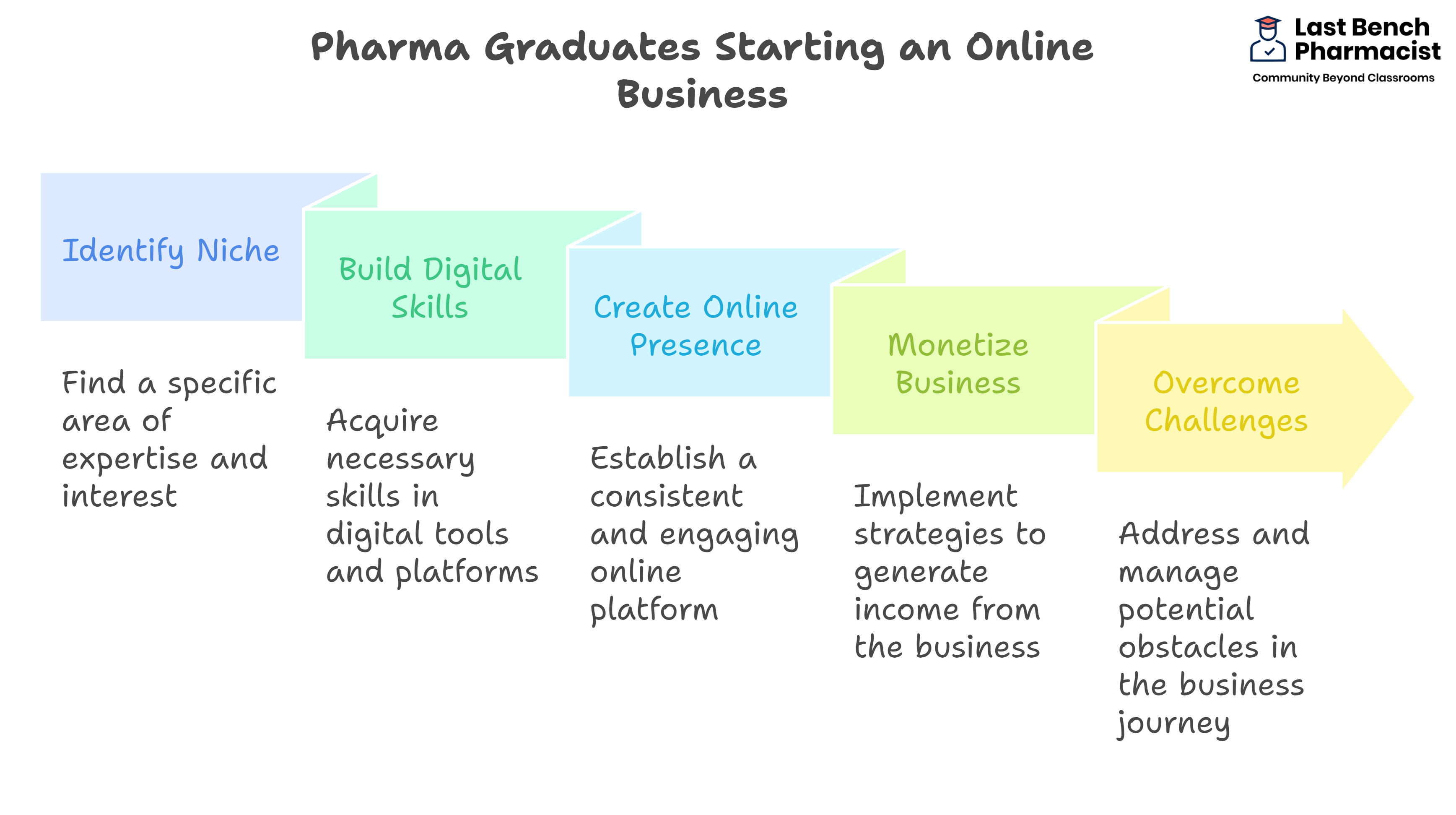 Pharma Graduates Starting an Online Business

Last Bench Pharmacist
Community Beyond Classrooms

Identify Niche

Find a specific area of expertise and interest

Build Digital Skills

Acquire necessary skills in digital tools and platforms

Create Online Presence

Establish a consistent and engaging online platform

Monetize Business

Implement strategies to generate income from the business

Overcome Challenges

Address and manage potential obstacles in the business journey